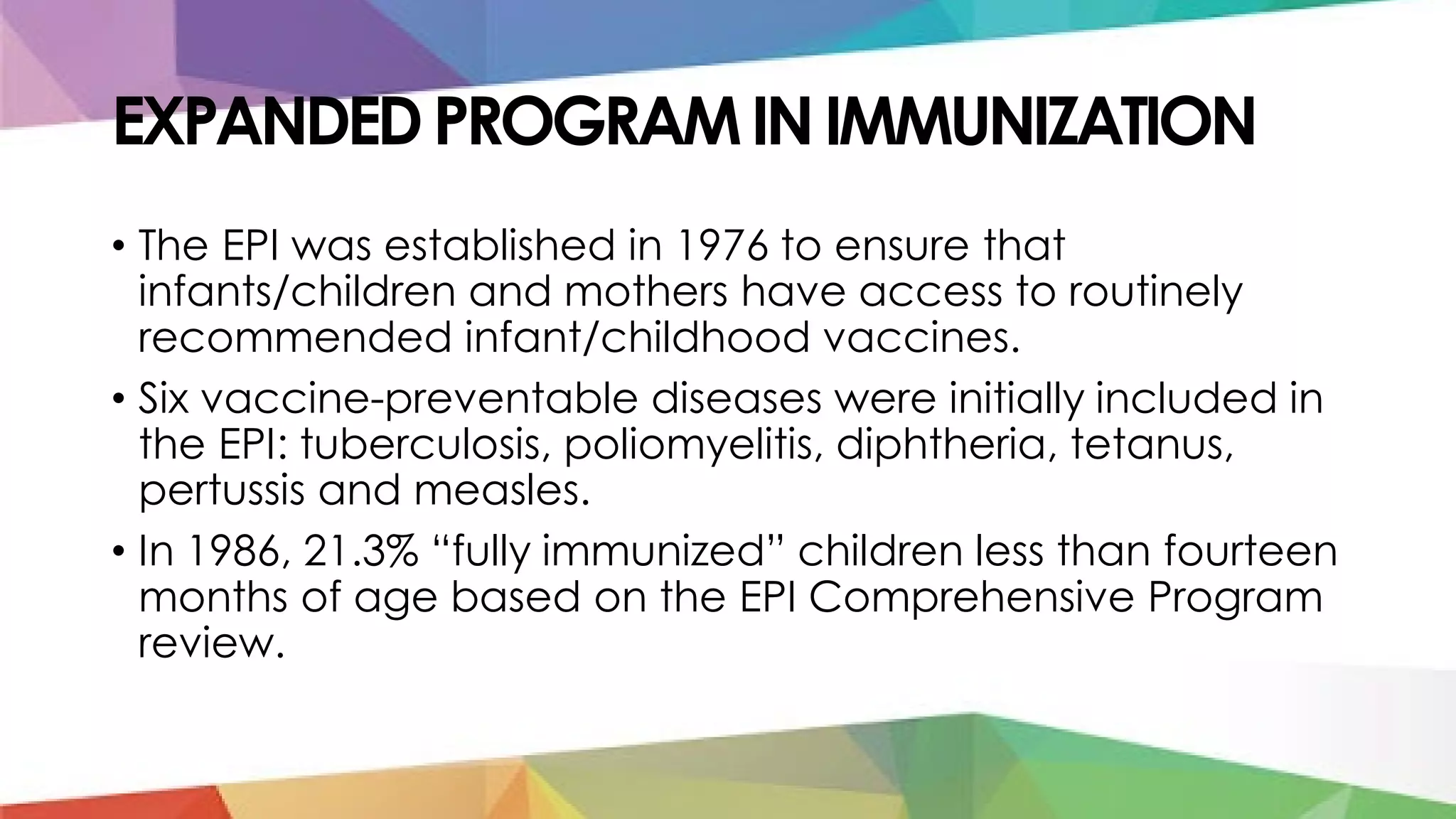 EXPANDED PROGRAM IN IMMUNIZATION

• The EPI was established in 1976 to ensure that infants/children and mothers have access to routinely recommended infant/childhood vaccines.

• Six vaccine-preventable diseases were initially included in the EPI: tuberculosis, poliomyelitis, diphtheria, tetanus, pertussis and measles.

• In 1986, 21.3% “fully immunized” children less than fourteen months of age based on the EPI Comprehensive Program review.